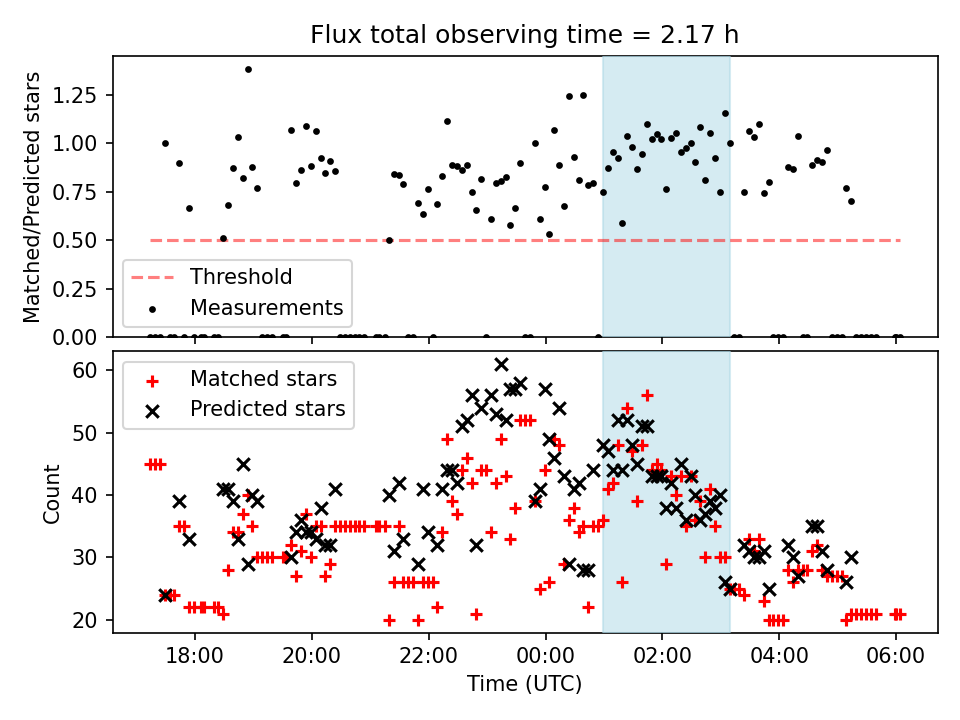 Flux total observing time = 2.17 h

Matched/Predicted stars

1.25
1.00
0.75
0.50
0.25
0.00

Threshold
Measurements

Count

60
50
40
30
20

Matched stars
Predicted stars

18:00
20:00
22:00
00:00
02:00
04:00
06:00

Time (UTC)